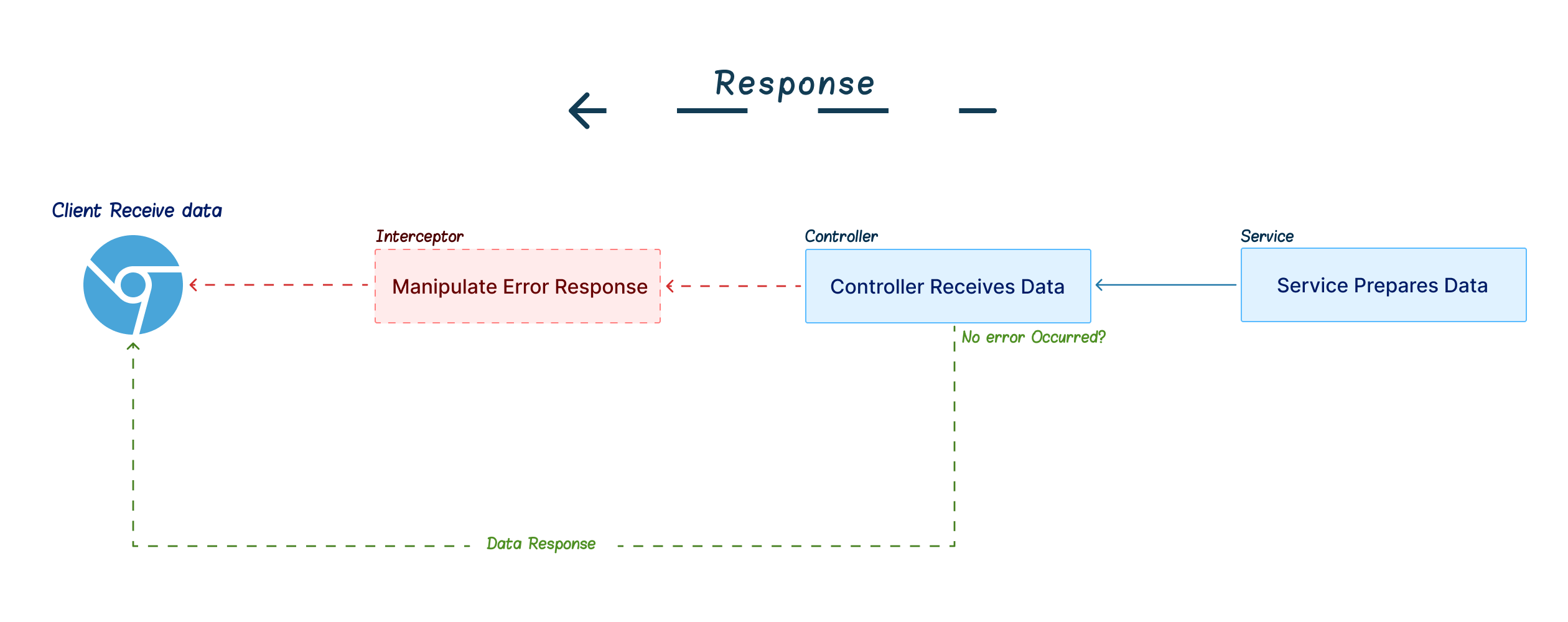 Response

Client Receive data

Interceptor

Manipulate Error Response

Controller

Controller Receives Data

Service

Service Prepares Data

No error Occurred?

Data Response